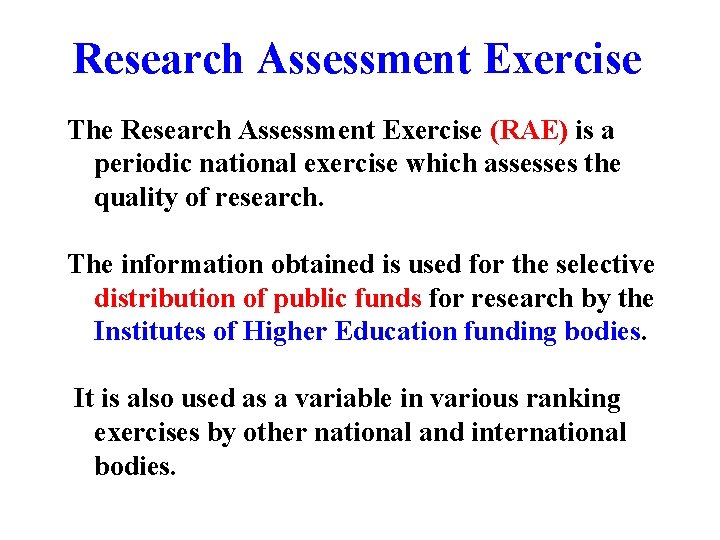 Research Assessment Exercise

The Research Assessment Exercise (RAE) is a periodic national exercise which assesses the quality of research.

The information obtained is used for the selective distribution of public funds for research by the Institutes of Higher Education funding bodies.

It is also used as a variable in various ranking exercises by other national and international bodies.